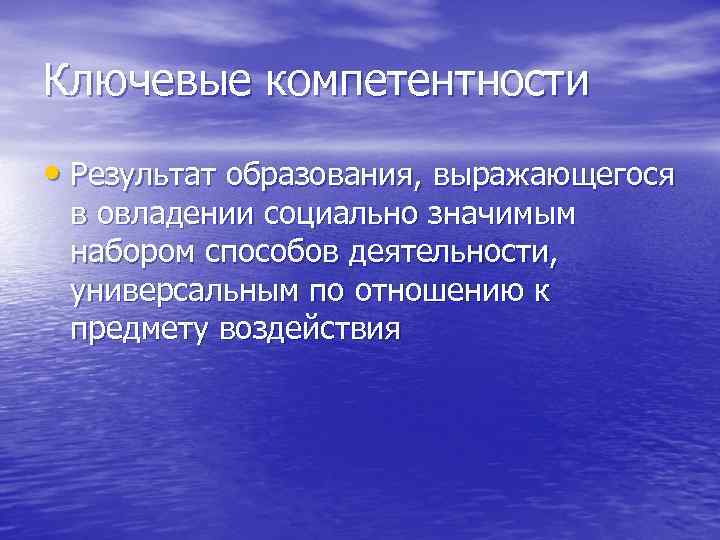 Ключевые компетентности

• Результат образования, выражающегося в овладении социально значимым набором способов деятельности, универсальным по отношению к предмету воздействия